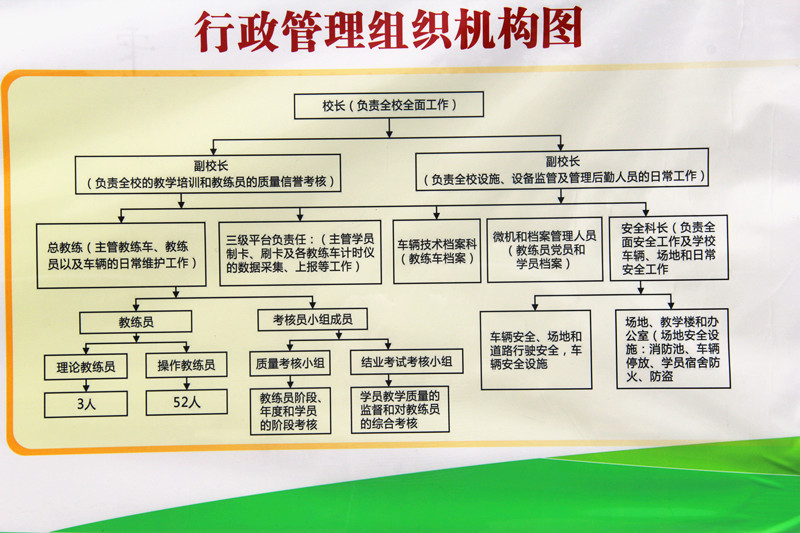 行政管理组织机构图

校长（负责全校全面工作）

副校长
（负责全校的教学培训和教练员的质量信誉考核）

副校长
（负责全校设施、设备监管及管理后勤人员的日常工作）

总教练（主管教练车、教练员以及车辆的日常维护工作）

三级平台负责任：（主管学员制卡、刷卡及各教练车计时仪的数据采集、上报等工作）

车辆技术档案科（教练车档案）

微机和档案管理人员（教练员党员和学员档案）

安全科长（负责全面安全工作及学校车辆、场地和日常安全工作

教练员

考核员小组成员

理论教练员

操作教练员

3人

52人

质量考核小组

结业考试考核小组

教练员阶段、年度和学员的阶段考核

学员教学质量的监督和对教练员的综合考核

车辆安全、场地和道路行驶安全，车辆安全设施

场地、教学楼和办公室（场地安全设施：消防池、车辆停放、学员宿舍防火、防盗